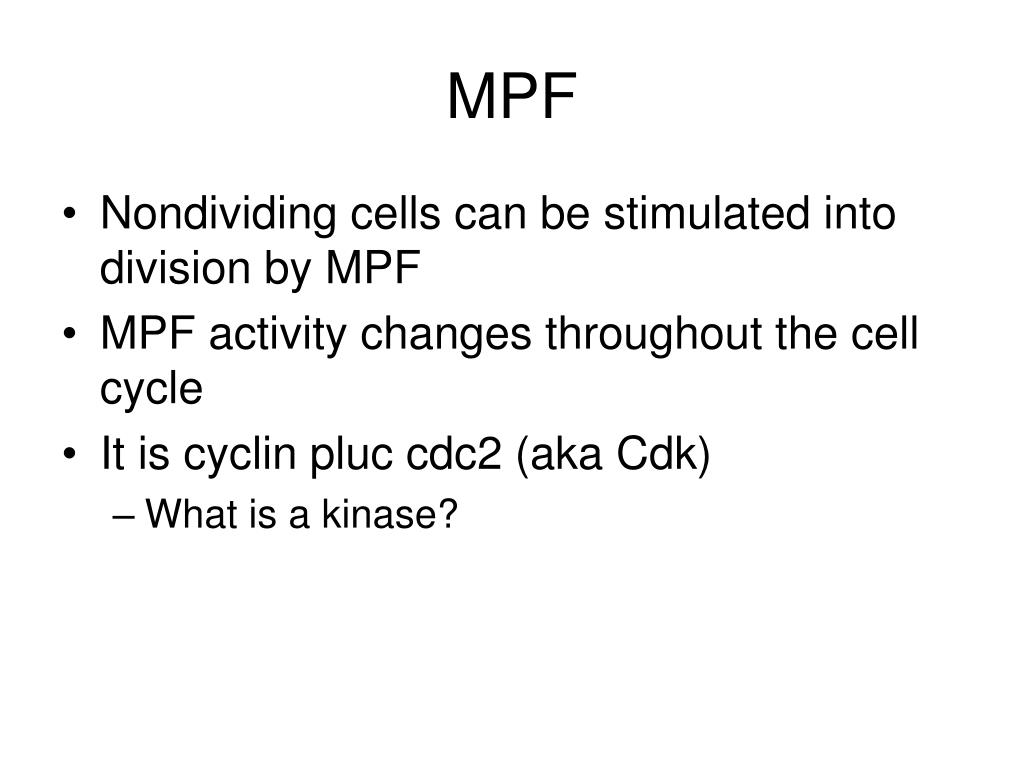 MPF

• Nondividing cells can be stimulated into division by MPF
• MPF activity changes throughout the cell cycle
• It is cyclin pluc cdc2 (aka Cdk)
– What is a kinase?